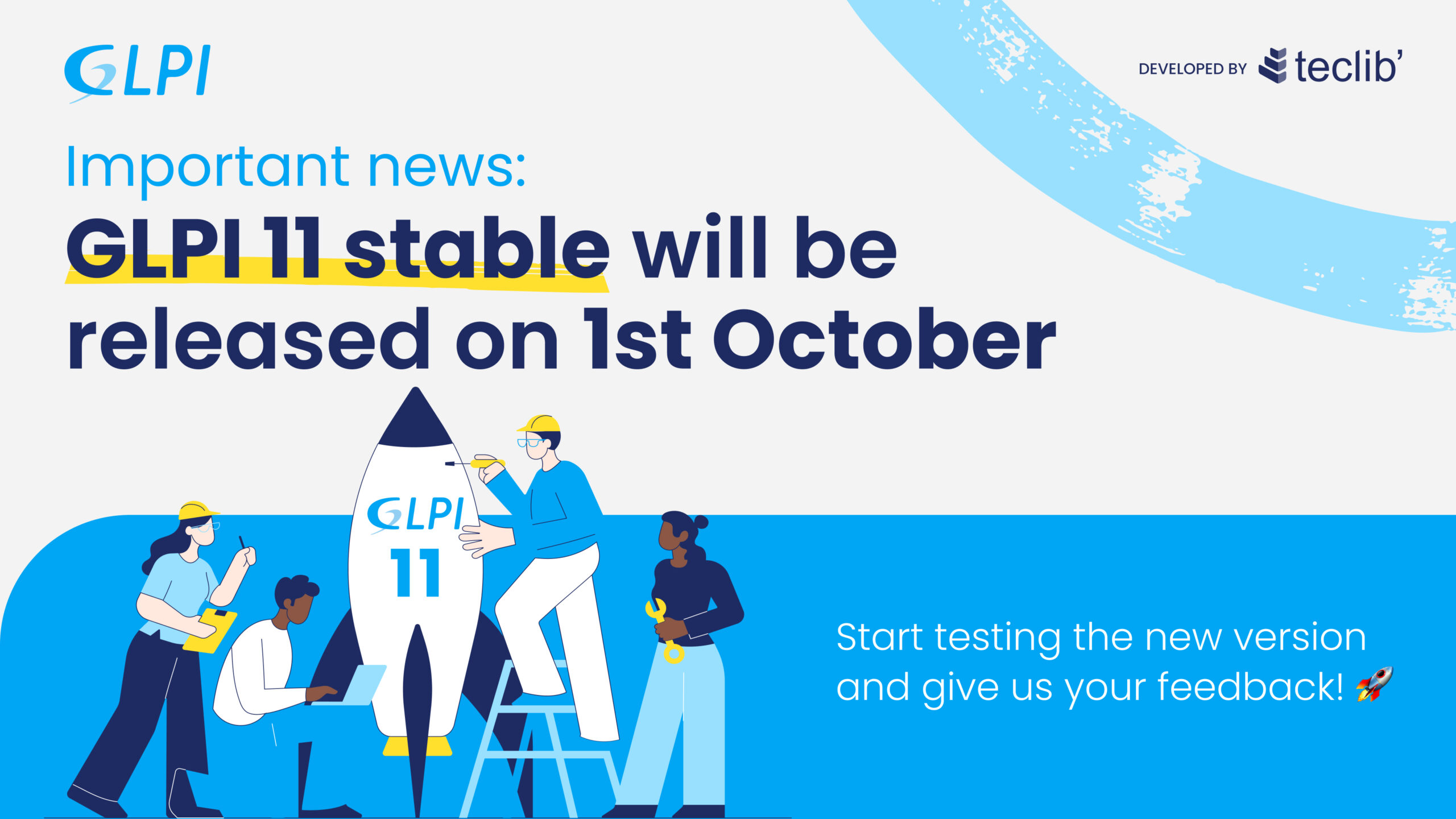 GLPI

DEVELOPED BY teclib'

Important news:

GLPI 11 stable will be released on 1st October

GLPI
11

Start testing the new version and give us your feedback! 🚀